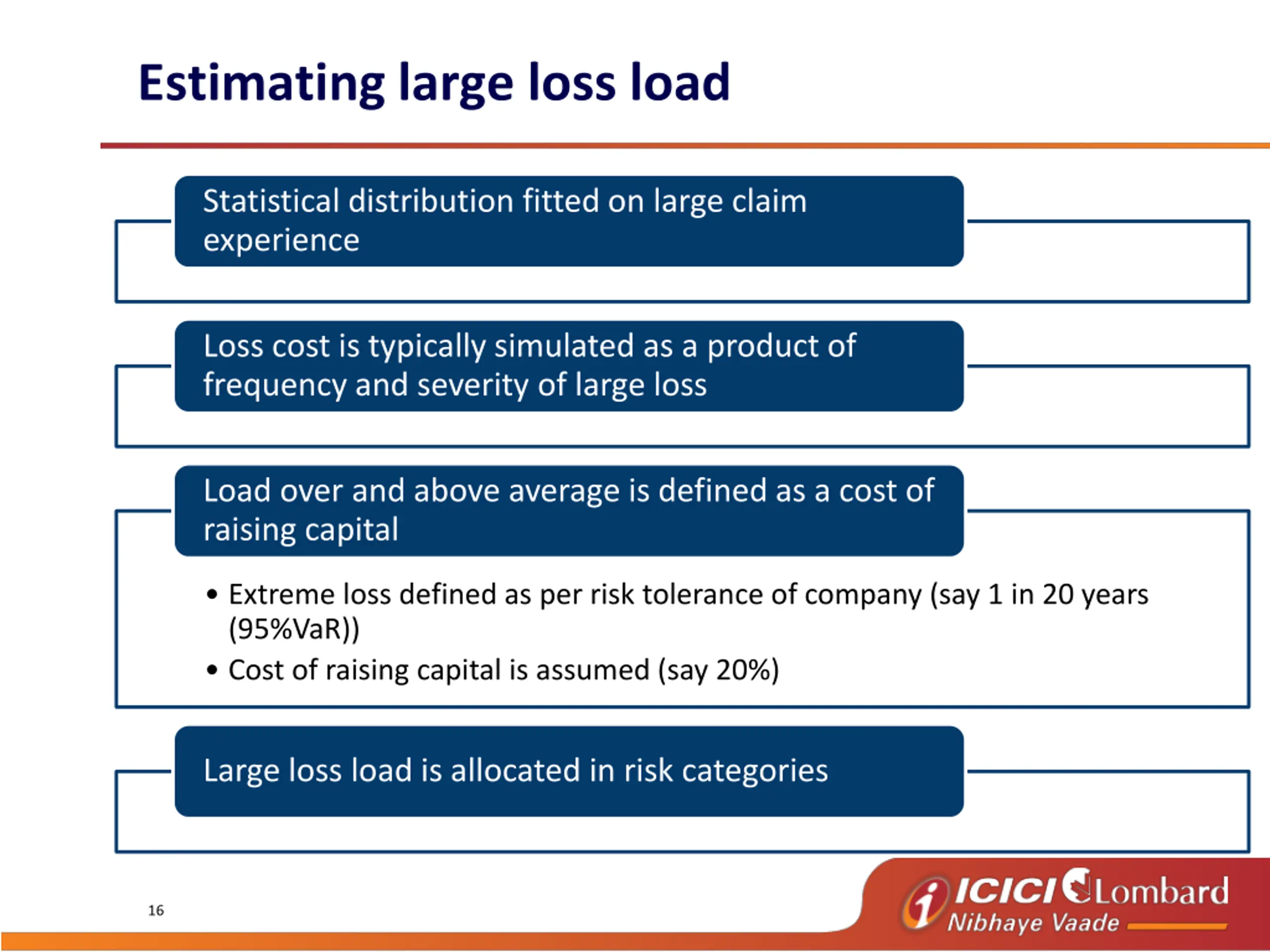 Estimating large loss load

Statistical distribution fitted on large claim experience

Loss cost is typically simulated as a product of frequency and severity of large loss

Load over and above average is defined as a cost of raising capital

• Extreme loss defined as per risk tolerance of company (say 1 in 20 years (95%VaR))
• Cost of raising capital is assumed (say 20%)

Large loss load is allocated in risk categories

16

ICICI Lombard
Nibhaye Vaade